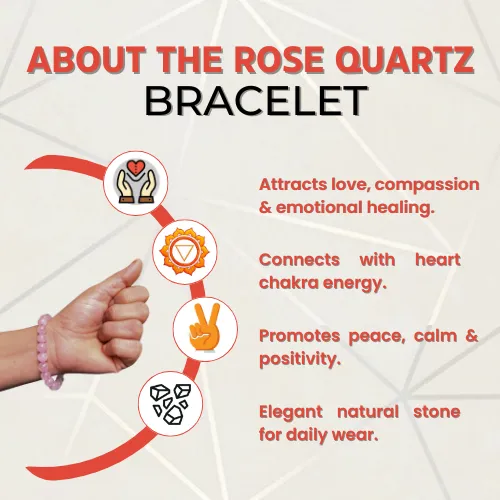 ABOUT THE ROSE QUARTZ BRACELET

Attracts love, compassion & emotional healing.

Connects with heart chakra energy.

Promotes peace, calm & positivity.

Elegant natural stone for daily wear.